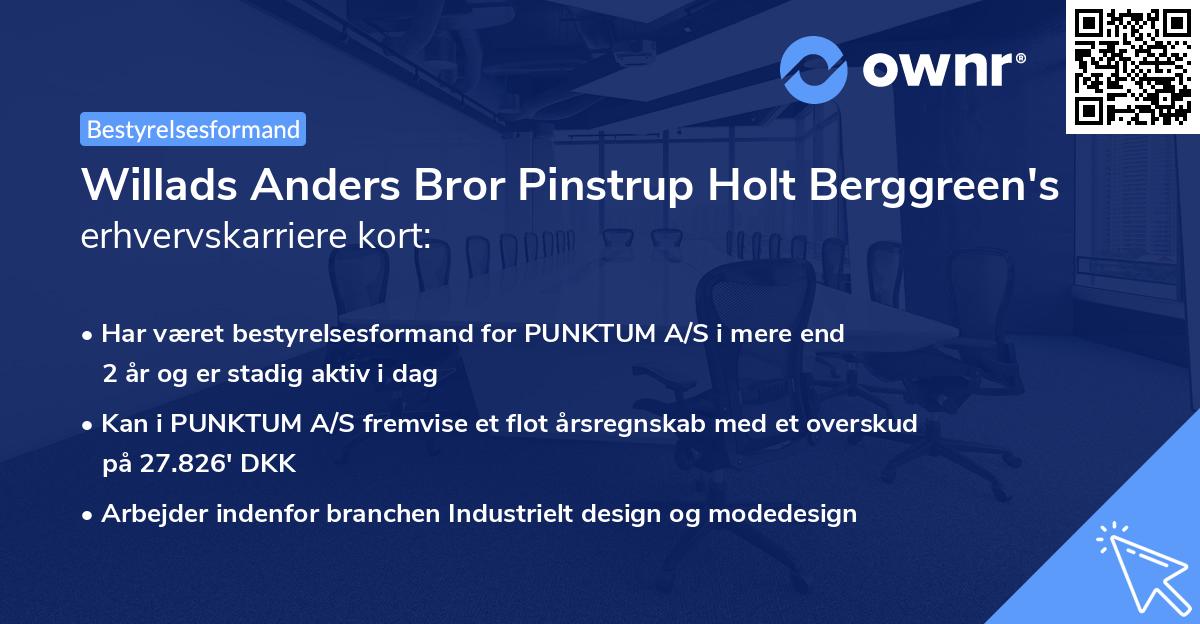 ownr®

Bestyrelsesformand

Willads Anders Bror Pinstrup Holt Berggreen's erhvervskarriere kort:

• Har været bestyrelsesformand for PUNKTUM A/S i mere end 2 år og er stadig aktiv i dag

• Kan i PUNKTUM A/S fremvise et flot årsregnskab med et overskud på 27.826' DKK

• Arbejder indenfor branchen Industrielt design og modedesign